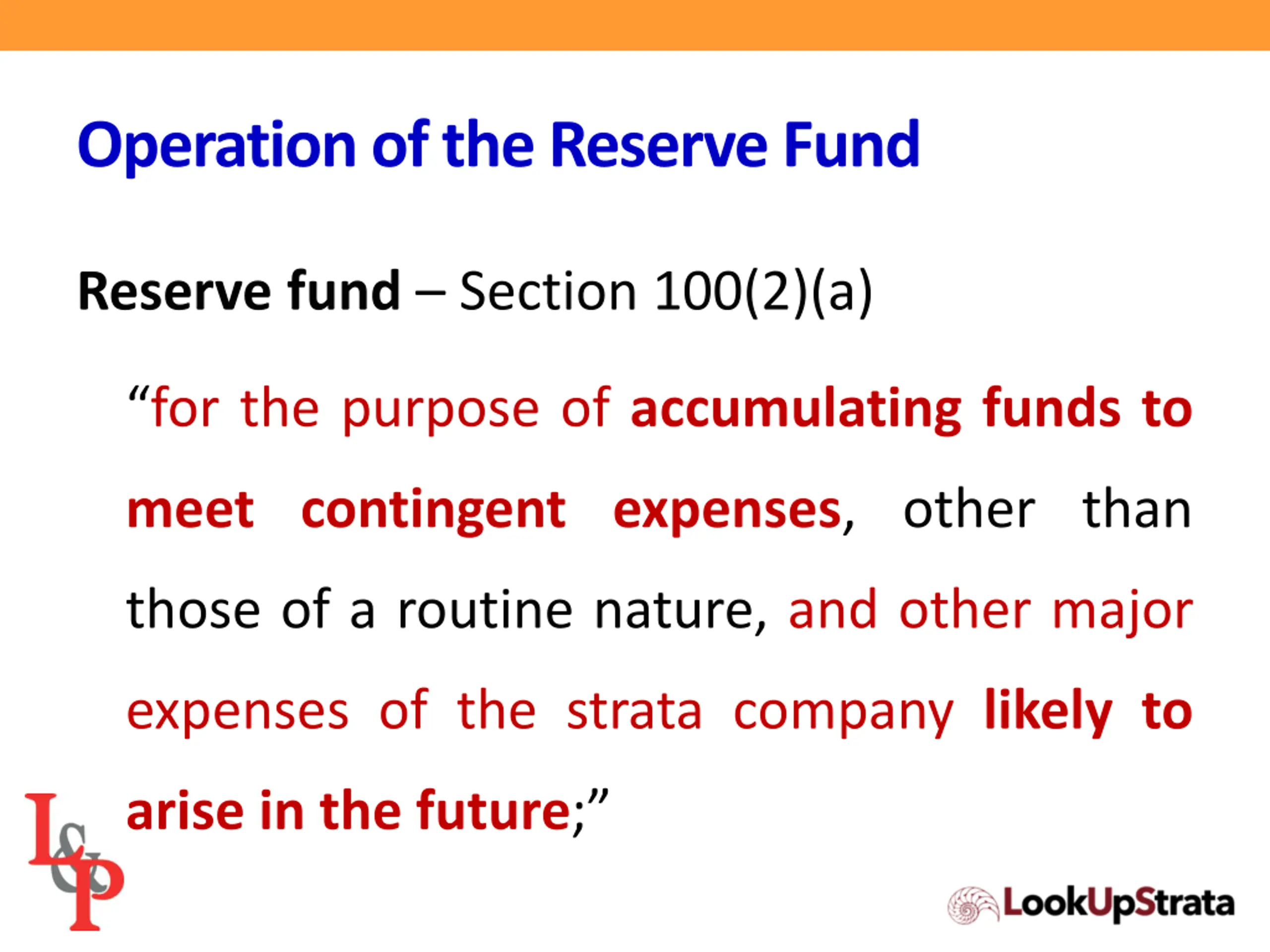 Operation of the Reserve Fund

Reserve fund – Section 100(2)(a)

“for the purpose of accumulating funds to meet contingent expenses, other than those of a routine nature, and other major expenses of the strata company likely to arise in the future;”

L&P

LookUpStrata